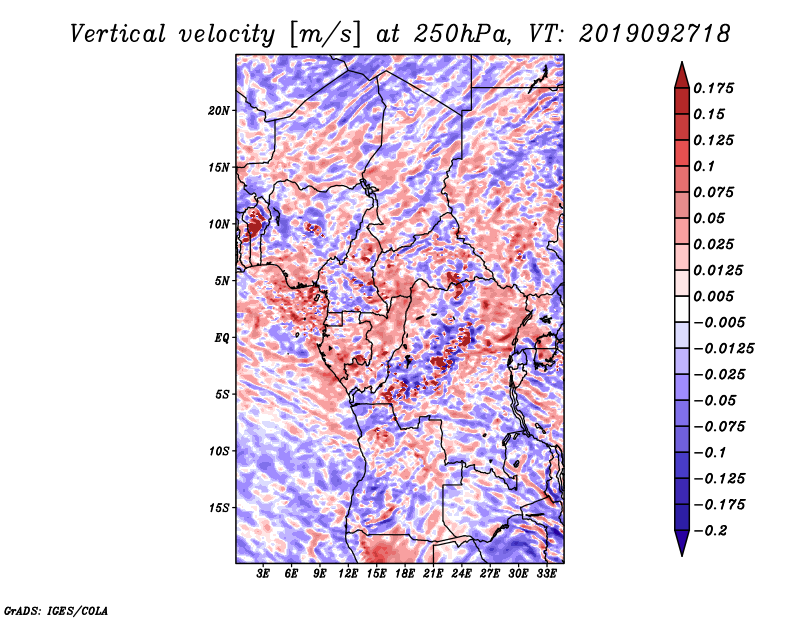 Vertical velocity [m/s] at 250hPa, VT: 2019092718

20N
15N
10N
5N
EQ
5S
10S
15S

3E 6E 9E 12E 15E 18E 21E 24E 27E 30E 33E

0.175
0.15
0.125
0.1
0.075
0.05
0.025
0.0125
0.005
−0.005
−0.0125
−0.025
−0.05
−0.075
−0.1
−0.125
−0.175
−0.2

GrADS: IGES/COLA